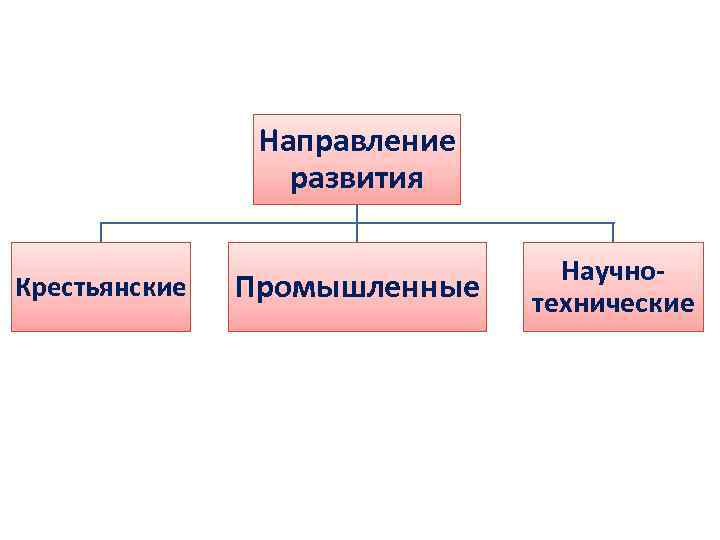 Направление развития

Крестьянские

Промышленные

Научно-технические